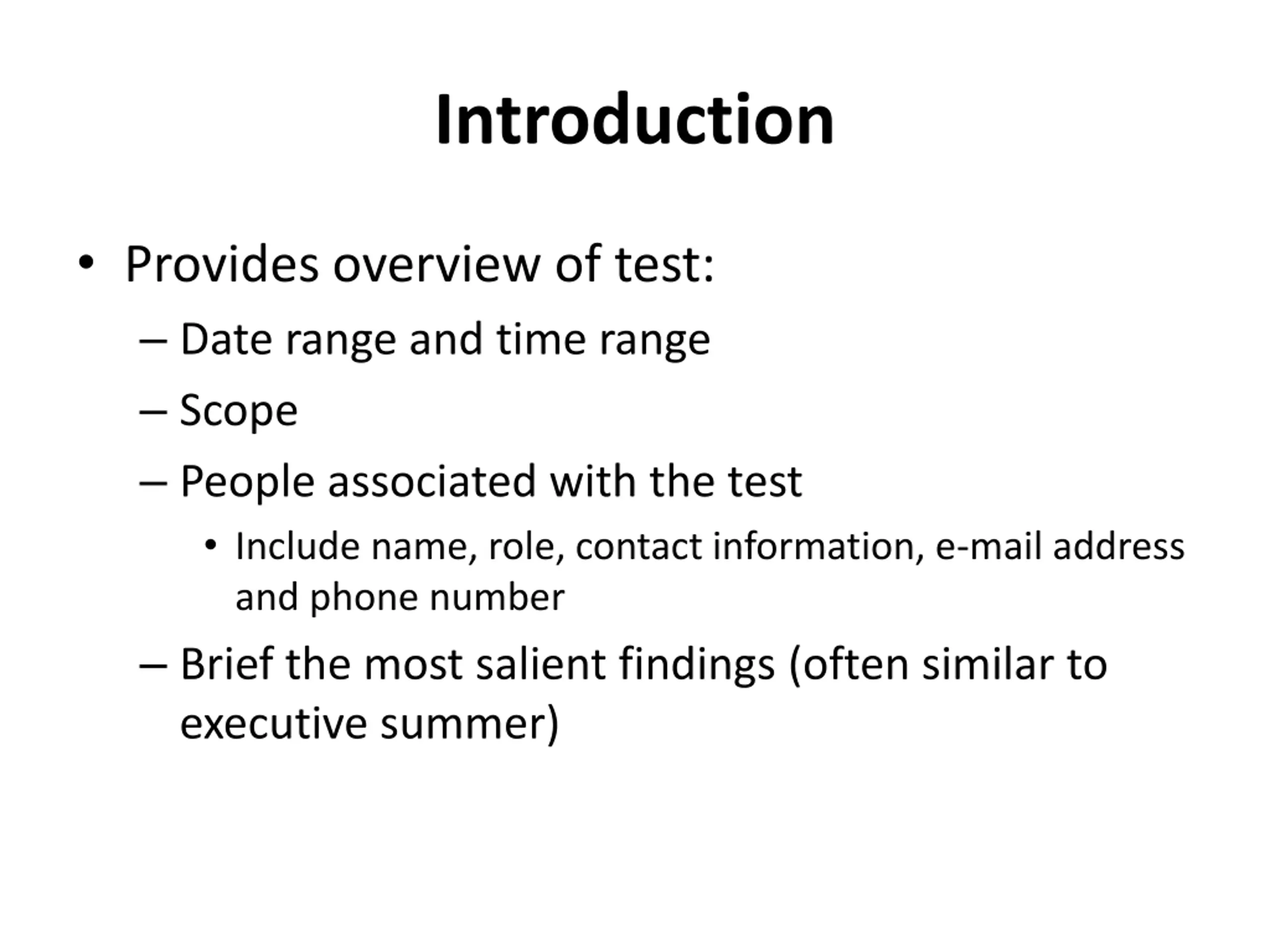 Introduction

• Provides overview of test:
– Date range and time range
– Scope
– People associated with the test
• Include name, role, contact information, e-mail address and phone number
– Brief the most salient findings (often similar to executive summer)